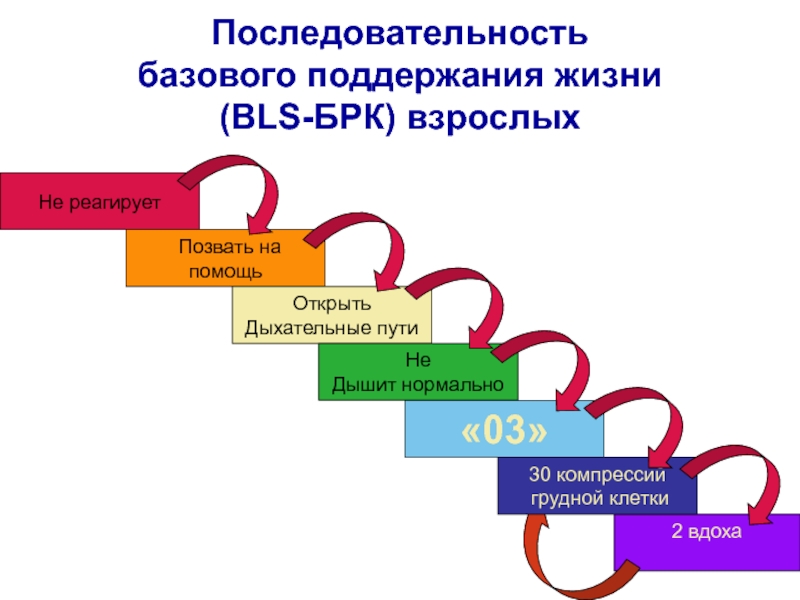 Последовательность базового поддержания жизни (BLS-БРК) взрослых

Не реагирует

Позвать на помощь

Открыть Дыхательные пути

Не Дышит нормально

«03»

30 компрессий грудной клетки

2 вдоха